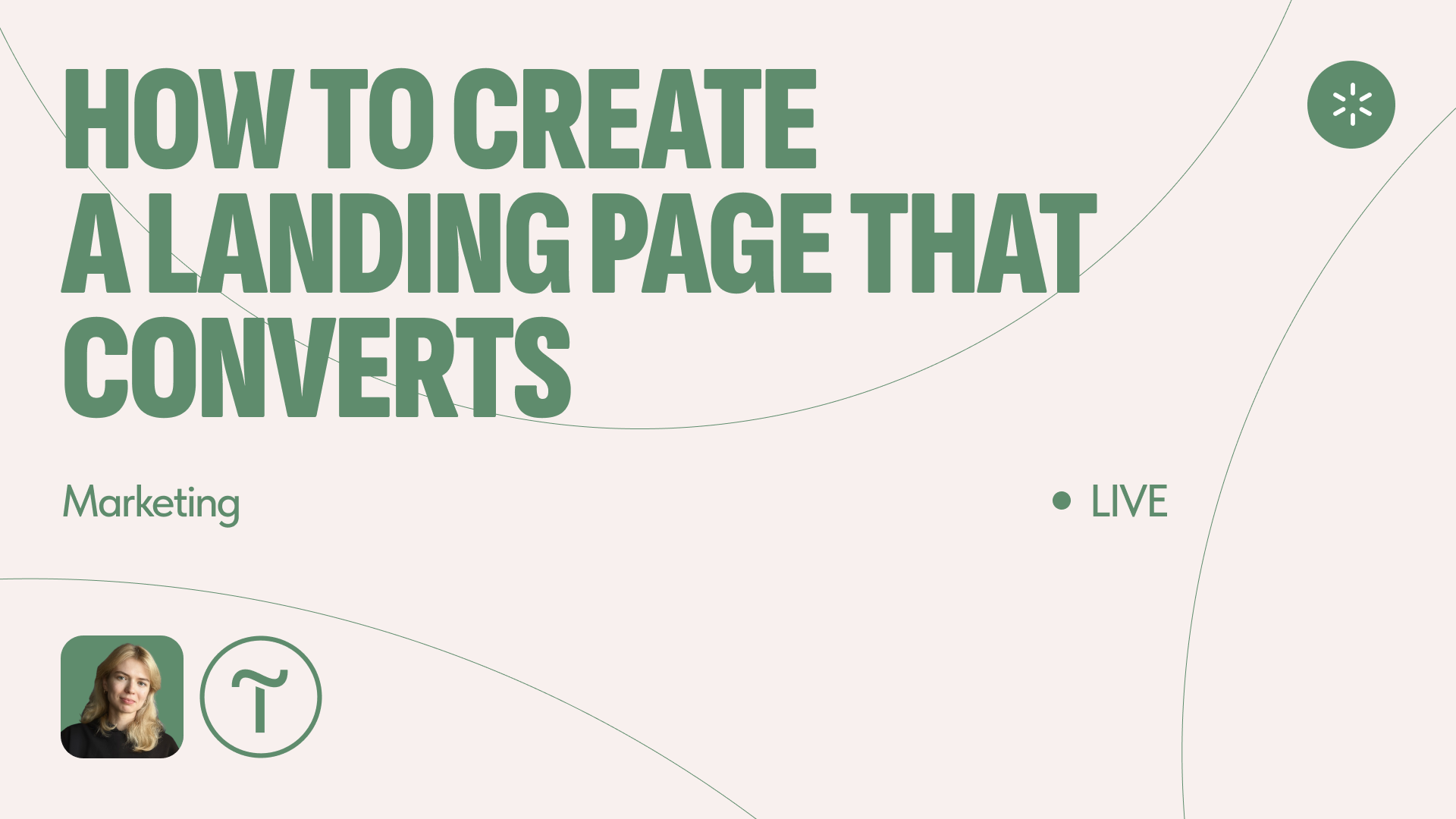 HOW TO CREATE A LANDING PAGE THAT CONVERTS

Marketing

LIVE